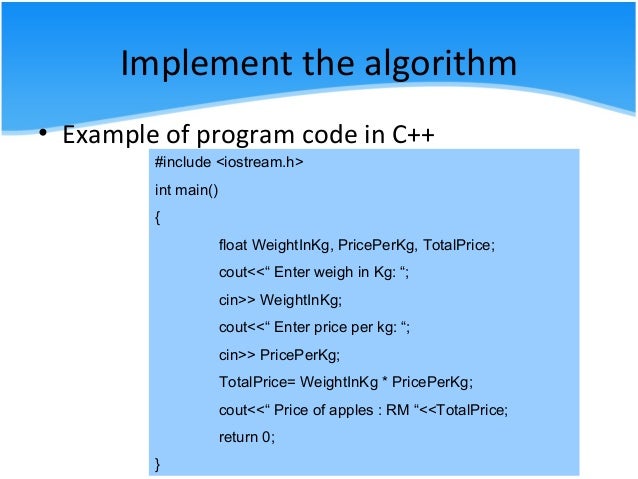 Implement the algorithm

• Example of program code in C++

#include <iostream.h>

int main()

{

float WeightInKg, PricePerKg, TotalPrice;

cout<<“ Enter weigh in Kg: “;

cin>> WeightInKg;

cout<<“ Enter price per kg: “;

cin>> PricePerKg;

TotalPrice= WeightInKg * PricePerKg;

cout<<“ Price of apples : RM “<<TotalPrice;

return 0;

}